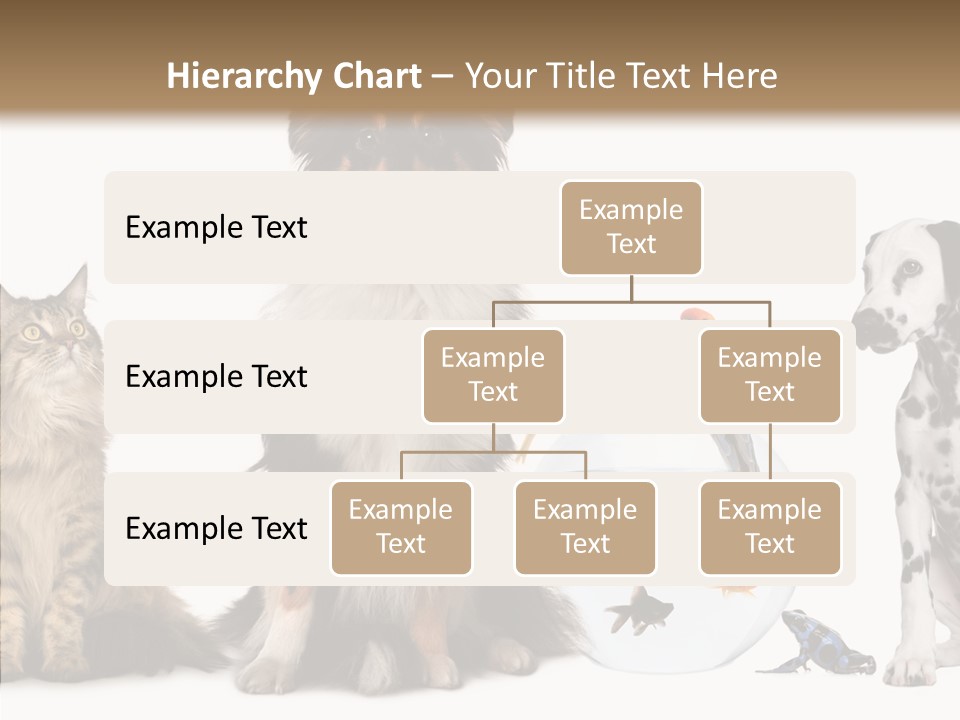 Hierarchy Chart – Your Title Text Here

Example Text

Example Text

Example Text

Example Text

Example Text

Example Text

Example Text

Example Text

Example Text